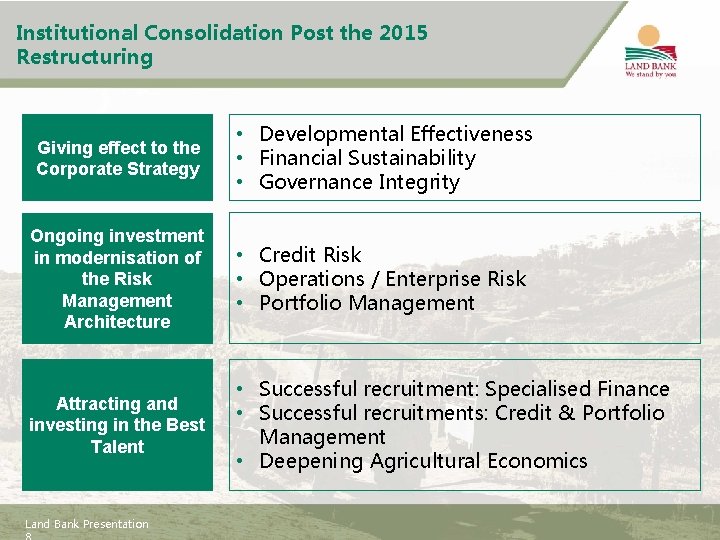 Institutional Consolidation Post the 2015 Restructuring

LAND BANK
We stand by you

Giving effect to the Corporate Strategy

• Developmental Effectiveness
• Financial Sustainability
• Governance Integrity

Ongoing investment in modernisation of the Risk Management Architecture

• Credit Risk
• Operations / Enterprise Risk
• Portfolio Management

Attracting and investing in the Best Talent

• Successful recruitment: Specialised Finance
• Successful recruitments: Credit & Portfolio Management
• Deepening Agricultural Economics

Land Bank Presentation
8